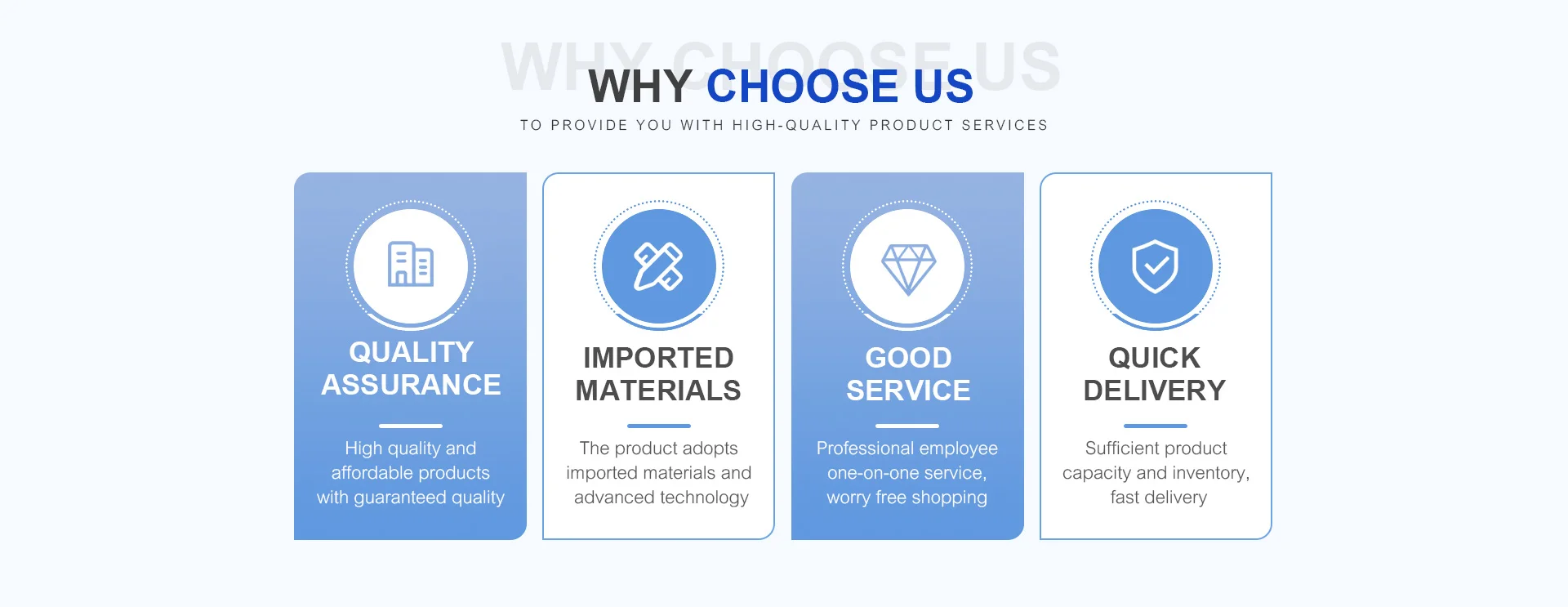 WHY CHOOSE US

WHY CHOOSE US

TO PROVIDE YOU WITH HIGH-QUALITY PRODUCT SERVICES

QUALITY ASSURANCE

High quality and affordable products with guaranteed quality

IMPORTED MATERIALS

The product adopts imported materials and advanced technology

GOOD SERVICE

Professional employee one-on-one service, worry free shopping

QUICK DELIVERY

Sufficient product capacity and inventory, fast delivery